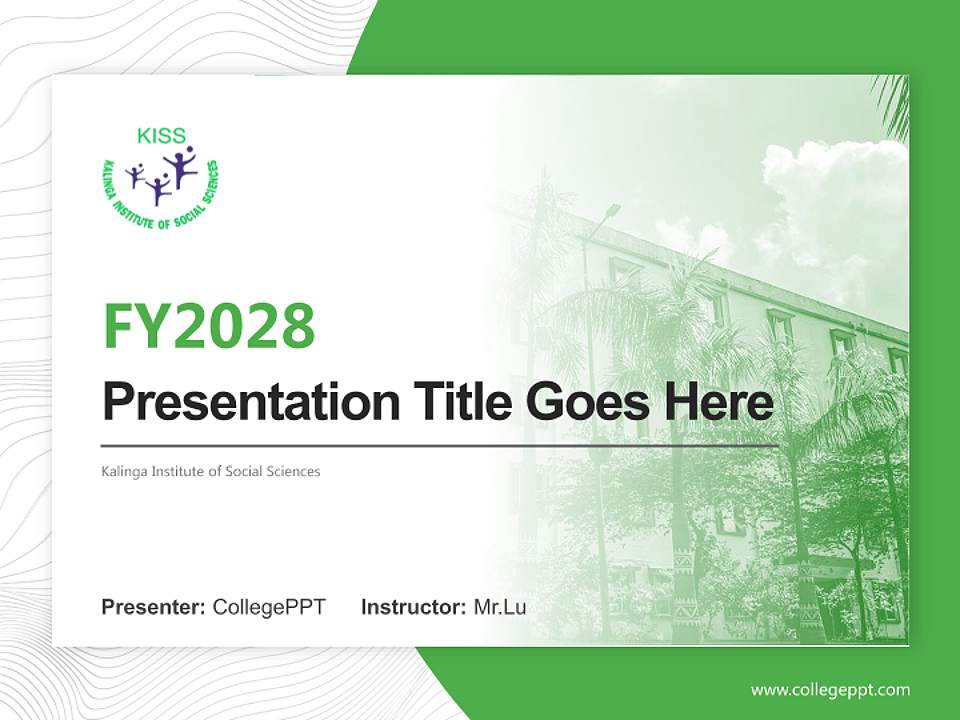 KISS
KALINGA INSTITUTE OF SOCIAL SCIENCES

FY2028
Presentation Title Goes Here

Kalinga Institute of Social Sciences

Presenter: CollegePPT Instructor: Mr.Lu

www.collegeppt.com